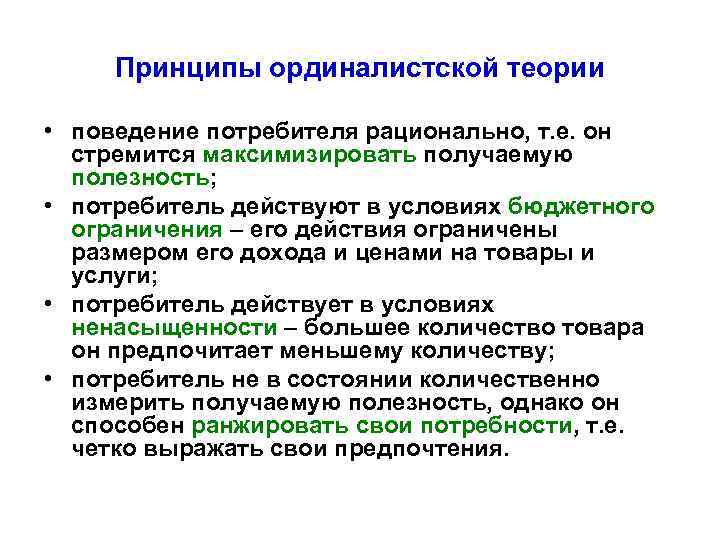 Принципы ординалистской теории

• поведение потребителя рационально, т.е. он стремится максимизировать получаемую полезность;
• потребитель действуют в условиях бюджетного ограничения – его действия ограничены размером его дохода и ценами на товары и услуги;
• потребитель действует в условиях ненасыщенности – большее количество товара он предпочитает меньшему количеству;
• потребитель не в состоянии количественно измерить получаемую полезность, однако он способен ранжировать свои потребности, т.е. четко выражать свои предпочтения.